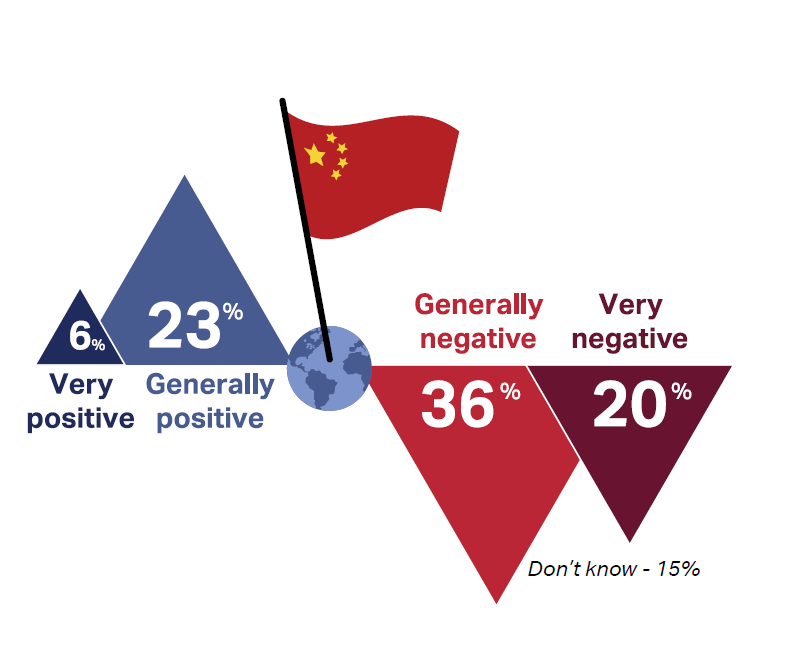 6%

Very positive

23%

Generally positive

Generally negative

36%

Very negative

20%

Don't know - 15%